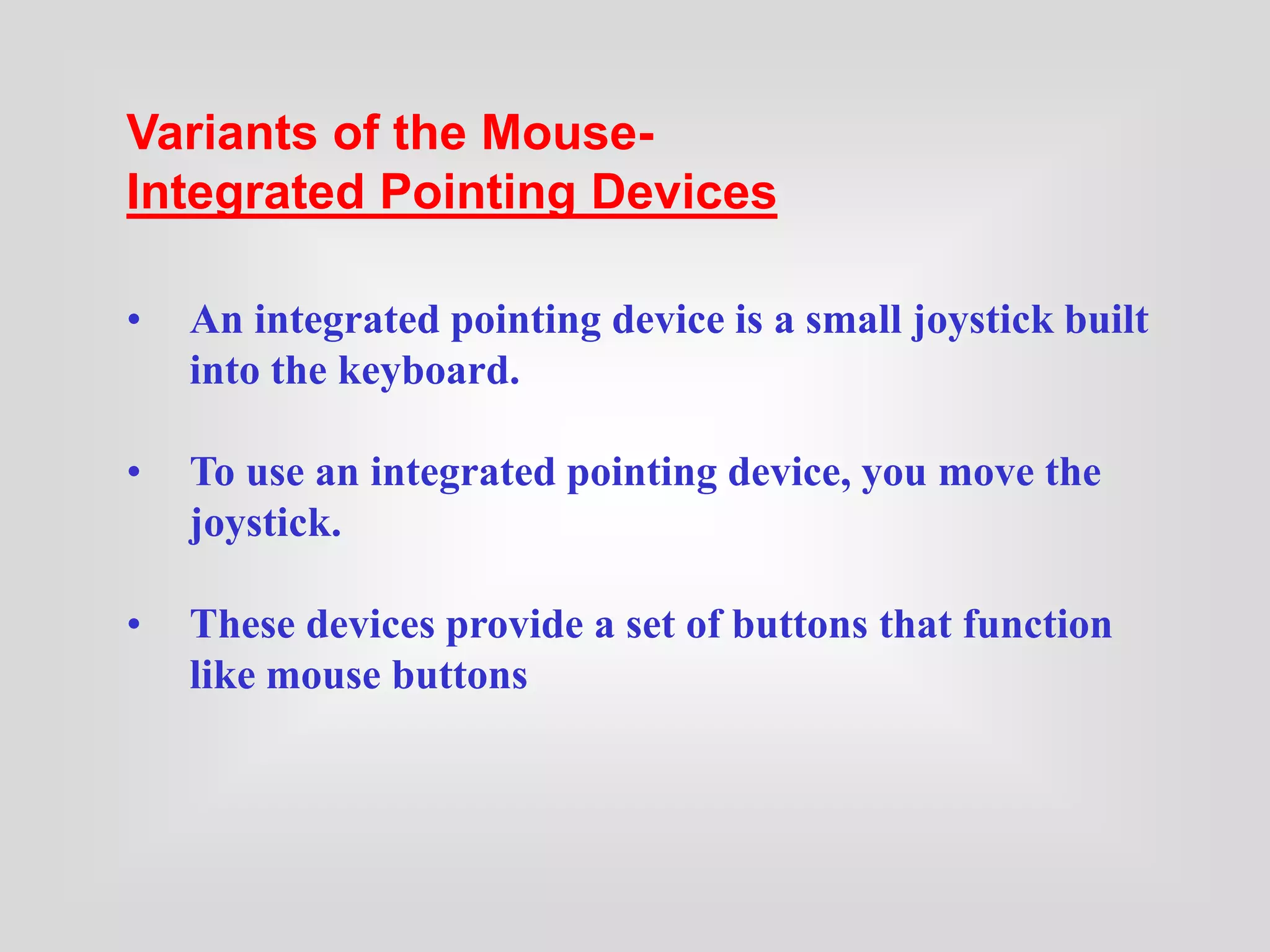 Variants of the Mouse-
Integrated Pointing Devices

• An integrated pointing device is a small joystick built into the keyboard.

• To use an integrated pointing device, you move the joystick.

• These devices provide a set of buttons that function like mouse buttons